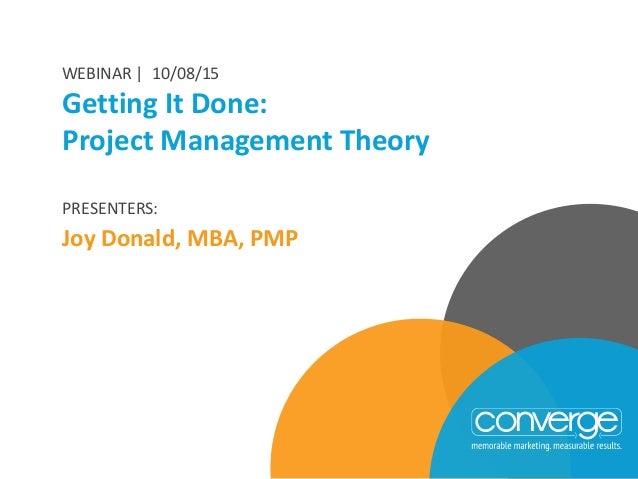 WEBINAR | 10/08/15

Getting It Done:
Project Management Theory

PRESENTERS:

Joy Donald, MBA, PMP

converge
memorable marketing. measurable results.